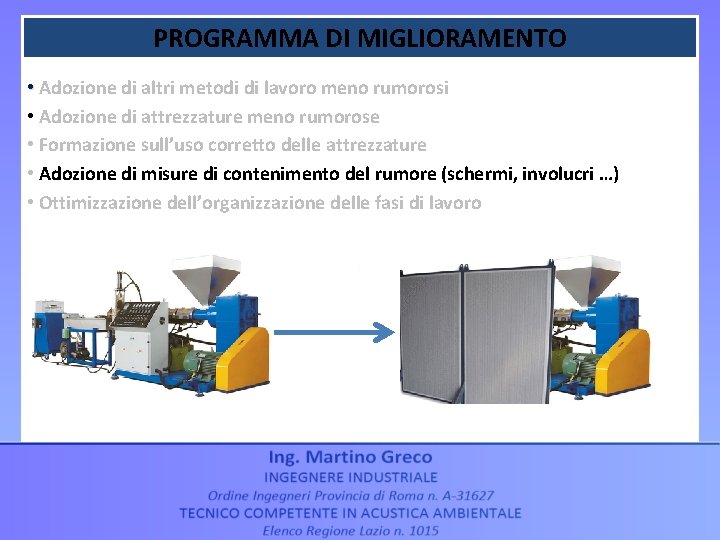 PROGRAMMA DI MIGLIORAMENTO

• Adozione di altri metodi di lavoro meno rumorosi
• Adozione di attrezzature meno rumorose
• Formazione sull'uso corretto delle attrezzature
• Adozione di misure di contenimento del rumore (schermi, involucri …)
• Ottimizzazione dell'organizzazione delle fasi di lavoro

Ing. Martino Greco
INGEGNERE INDUSTRIALE
Ordine Ingegneri Provincia di Roma n. A-31627
TECNICO COMPETENTE IN ACUSTICA AMBIENTALE
Elenco Regione Lazio n. 1015